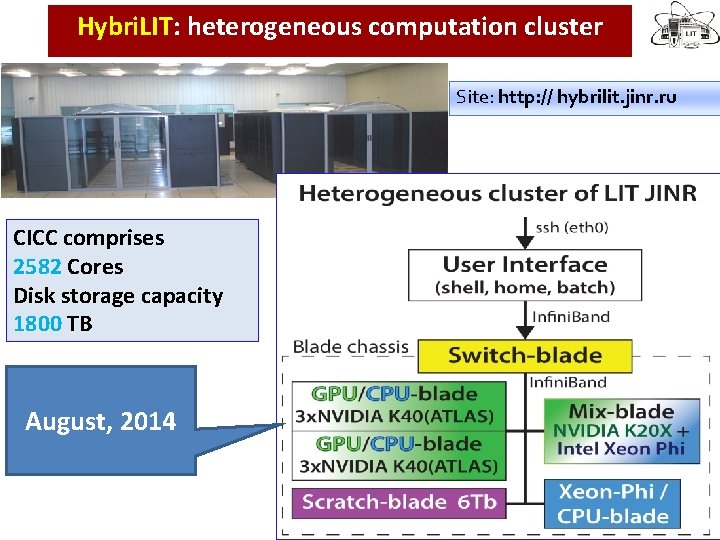 HybriLIT: heterogeneous computation cluster

LIT

Site: http:// hybrilit.jinr.ru

CICC comprises
2582 Cores
Disk storage capacity
1800 TB

August, 2014

Heterogeneous cluster of LIT JINR

ssh (eth0)

User Interface
(shell, home, batch)

InfiniBand

Blade chassis

Switch-blade

InfiniBand

GPU/CPU-blade
3xNVIDIA K40(ATLAS)

GPU/CPU-blade
3xNVIDIA K40(ATLAS)

Mix-blade
NVIDIA K20X +
Intel Xeon Phi

Scratch-blade 6Tb

Xeon-Phi /
CPU-blade